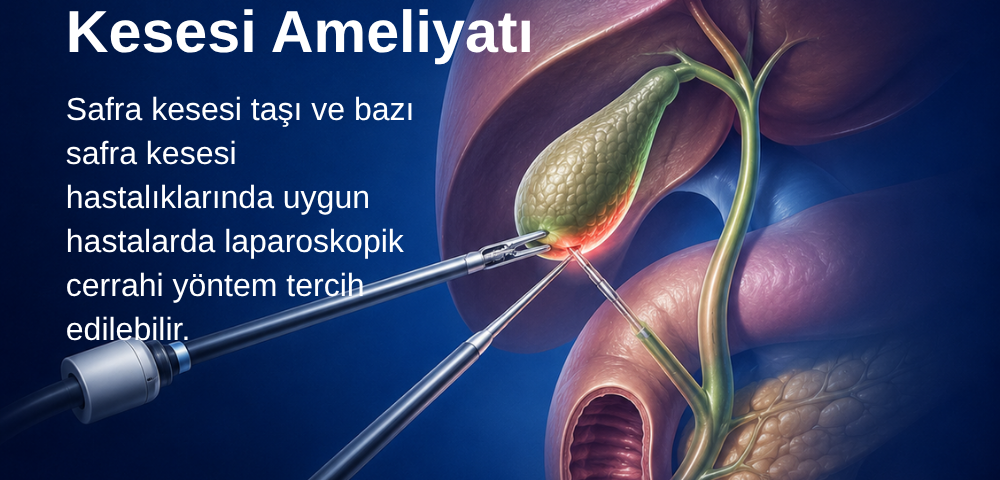 Kesesi Ameliyatı

Safra kesesi taşı ve bazı safra kesesi hastalıklarında uygun hastalarda laparoskopik cerrahi yöntem tercih edilebilir.